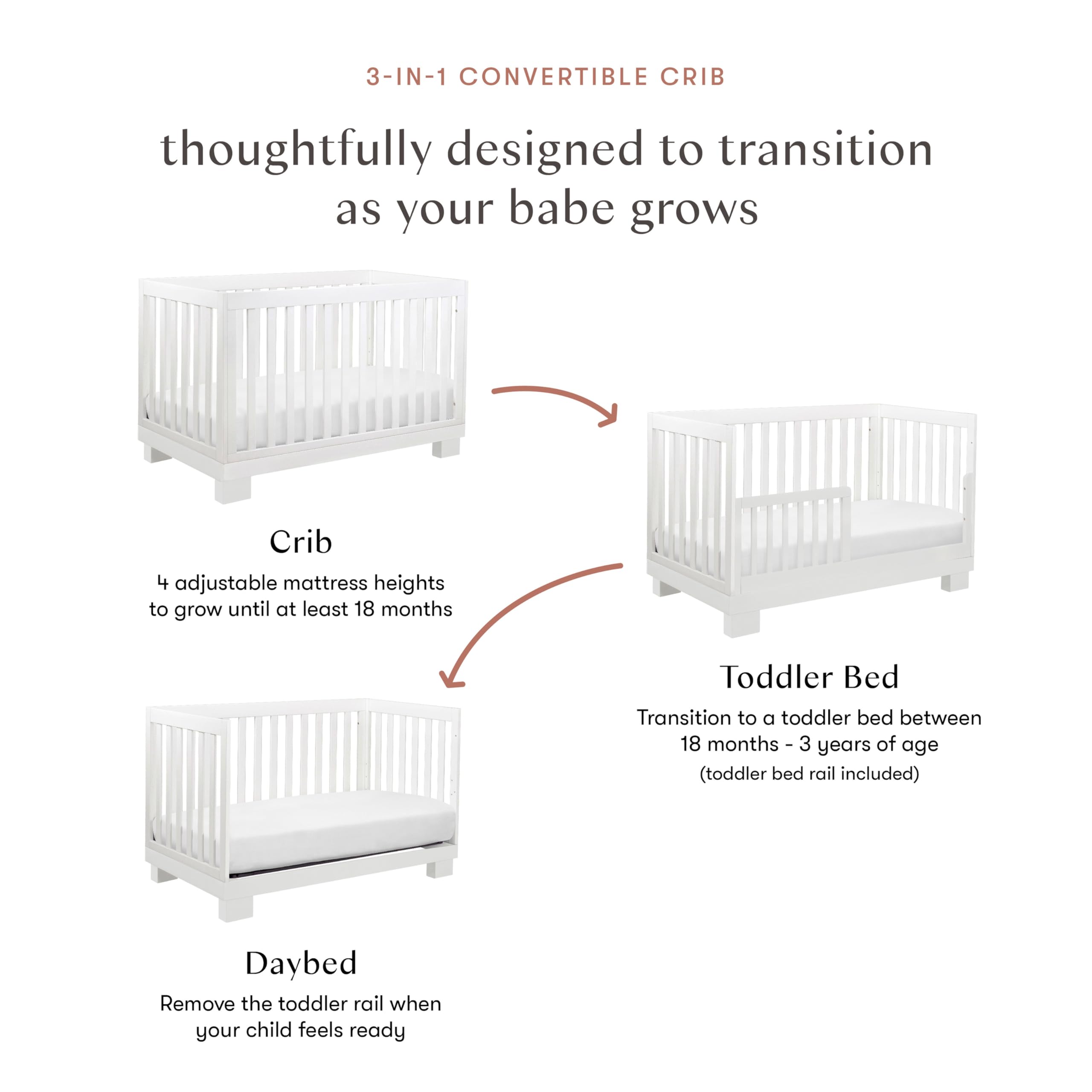 3-IN-1 CONVERTIBLE CRIB

thoughtfully designed to transition as your babe grows

Crib

4 adjustable mattress heights to grow until at least 18 months

Toddler Bed

Transition to a toddler bed between 18 months - 3 years of age (toddler bed rail included)

Daybed

Remove the toddler rail when your child feels ready